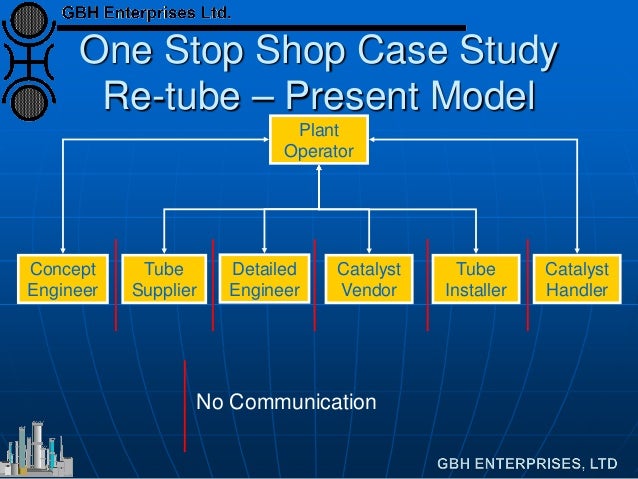 GBH Enterprises Ltd.

One Stop Shop Case Study
Re-tube – Present Model

Plant Operator

Concept Engineer

Tube Supplier

Detailed Engineer

Catalyst Vendor

Tube Installer

Catalyst Handler

No Communication

GBH ENTERPRISES, LTD